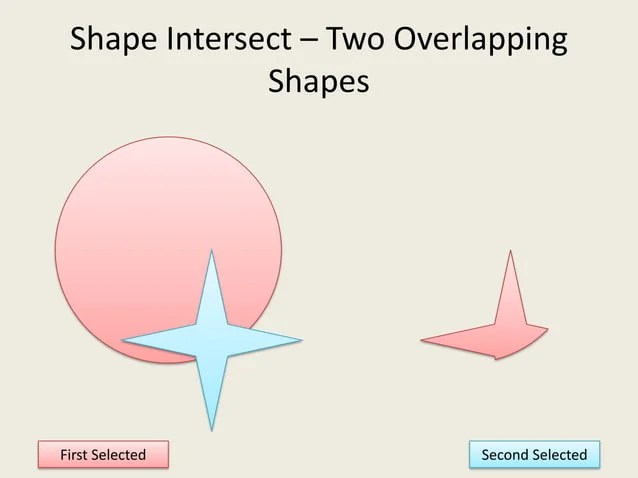 Shape Intersect – Two Overlapping Shapes

First Selected

Second Selected